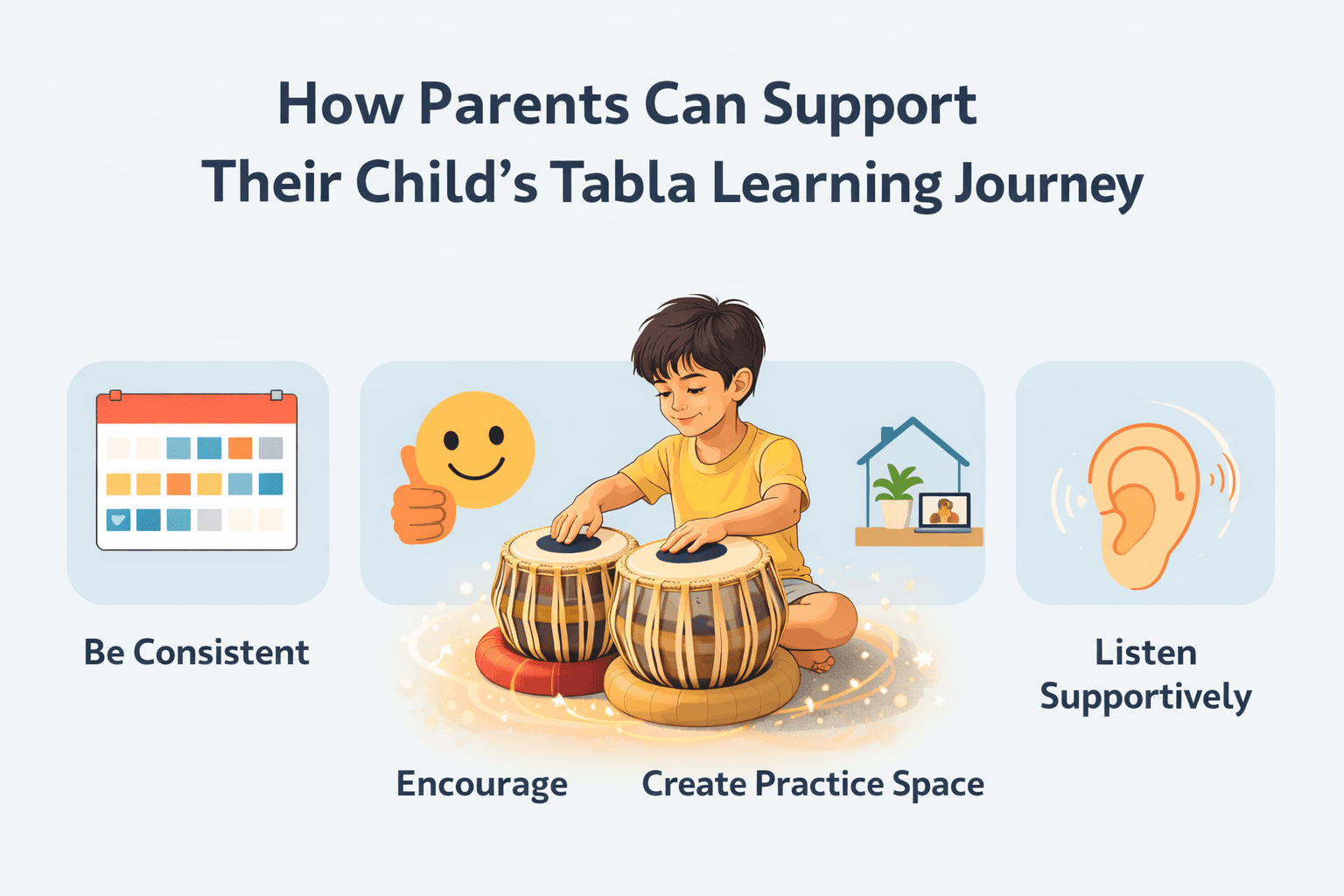 How Parents Can Support Their Child's Tabla Learning Journey

Be Consistent

Encourage

Create Practice Space

Listen Supportively